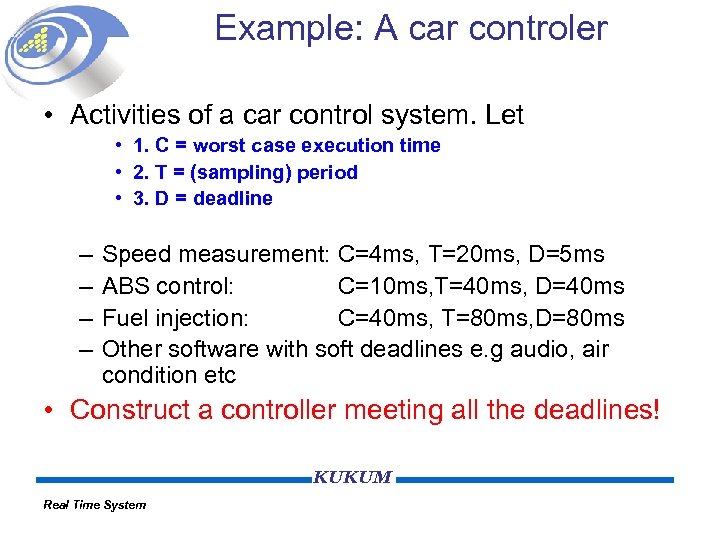 Example: A car controler

• Activities of a car control system. Let
• 1. C = worst case execution time
• 2. T = (sampling) period
• 3. D = deadline

– Speed measurement: C=4ms, T=20ms, D=5ms
– ABS control: C=10ms,T=40ms, D=40ms
– Fuel injection: C=40ms, T=80ms,D=80ms
– Other software with soft deadlines e.g audio, air condition etc

• Construct a controller meeting all the deadlines!

KUKUM

Real Time System